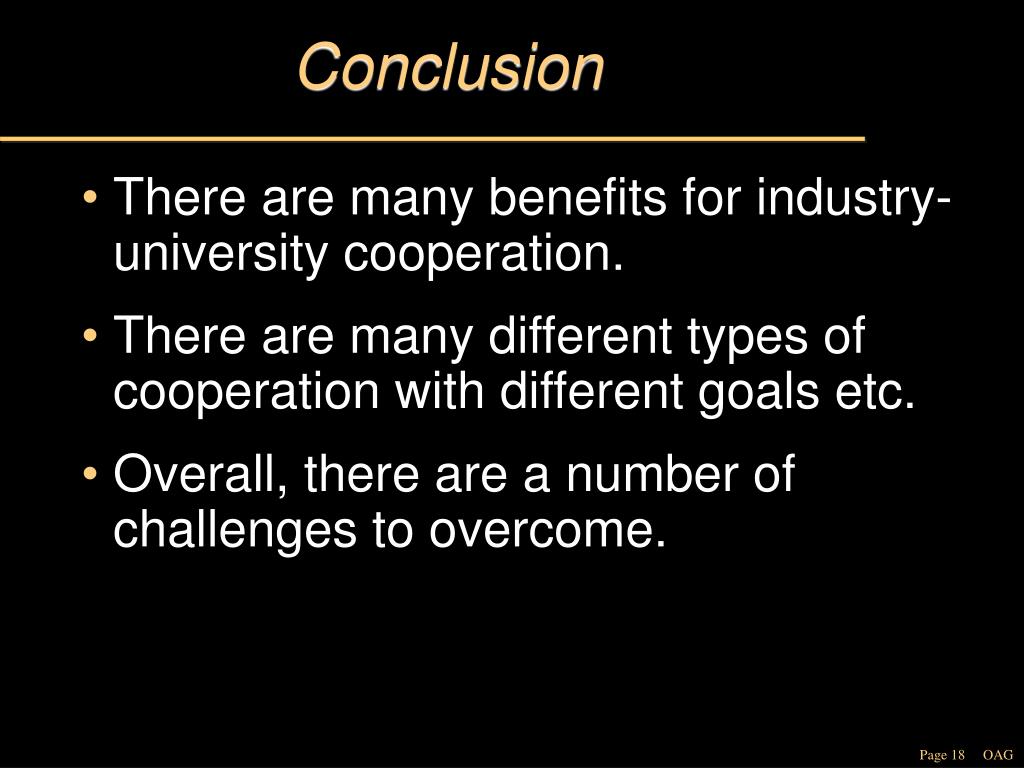 Conclusion

• There are many benefits for industry-university cooperation.

• There are many different types of cooperation with different goals etc.

• Overall, there are a number of challenges to overcome.

Page 18 OAG